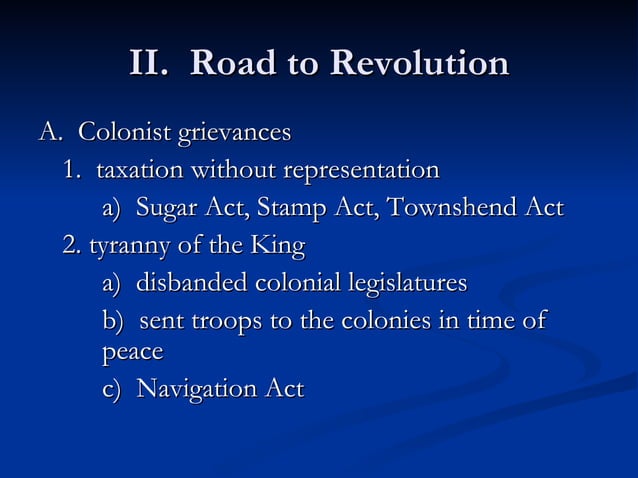 II. Road to Revolution

A. Colonist grievances

1. taxation without representation

a) Sugar Act, Stamp Act, Townshend Act

2. tyranny of the King

a) disbanded colonial legislatures

b) sent troops to the colonies in time of peace

c) Navigation Act